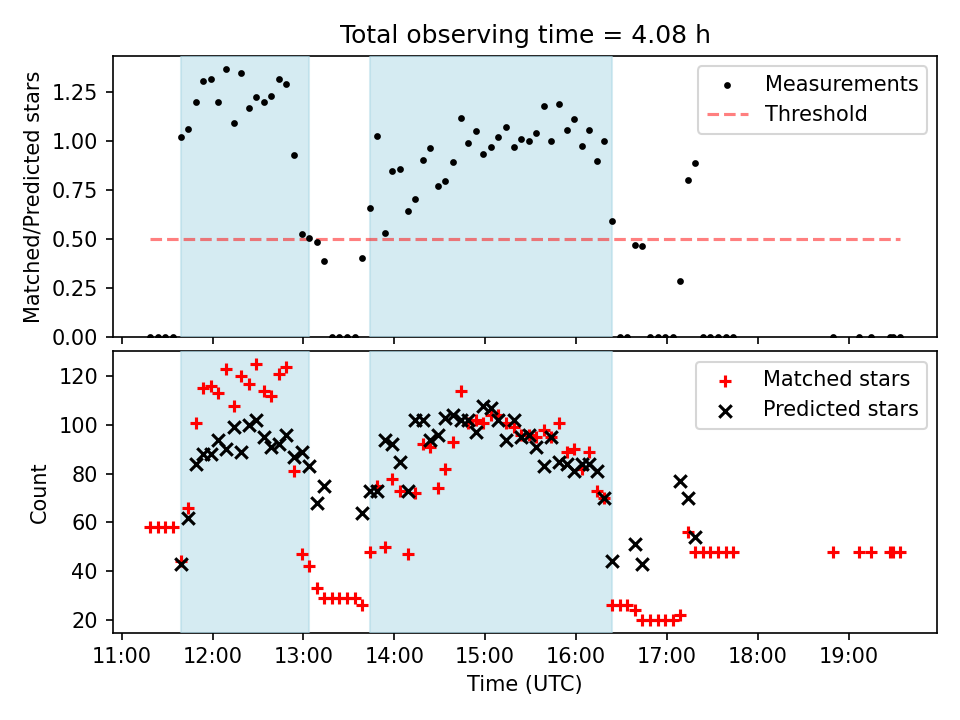 Total observing time = 4.08 h

Matched/Predicted stars

1.25
1.00
0.75
0.50
0.25
0.00

Measurements
Threshold

Count

120
100
80
60
40
20

Matched stars
Predicted stars

11:00 12:00 13:00 14:00 15:00 16:00 17:00 18:00 19:00

Time (UTC)